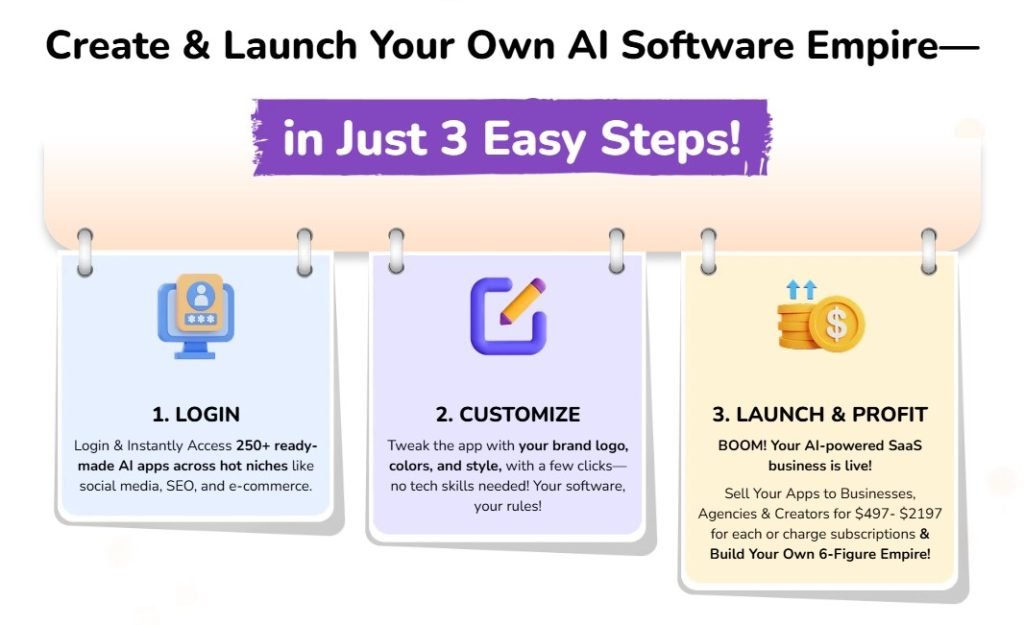 Create & Launch Your Own AI Software Empire—

in Just 3 Easy Steps!

1. LOGIN

Login & Instantly Access 250+ ready-made AI apps across hot niches like social media, SEO, and e-commerce.

2. CUSTOMIZE

Tweak the app with your brand logo, colors, and style, with a few clicks—no tech skills needed! Your software, your rules!

3. LAUNCH & PROFIT

BOOM! Your AI-powered SaaS business is live!

Sell Your Apps to Businesses, Agencies & Creators for $497- $2197 for each or charge subscriptions & Build Your Own 6-Figure Empire!